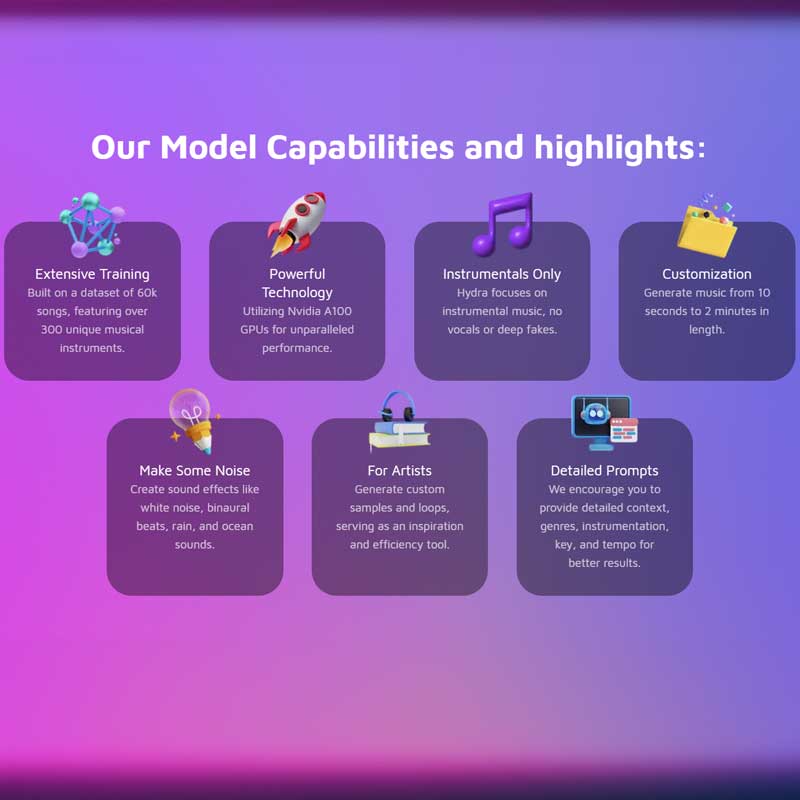 Our Model Capabilities and highlights:

Extensive Training
Built on a dataset of 60k songs, featuring over 300 unique musical instruments.

Powerful Technology
Utilizing Nvidia A100 GPUs for unparalleled performance.

Instrumentals Only
Hydra focuses on instrumental music, no vocals or deep fakes.

Customization
Generate music from 10 seconds to 2 minutes in length.

Make Some Noise
Create sound effects like white noise, binaural beats, rain, and ocean sounds.

For Artists
Generate custom samples and loops, serving as an inspiration and efficiency tool.

Detailed Prompts
We encourage you to provide detailed context, genres, instrumentation, key, and tempo for better results.